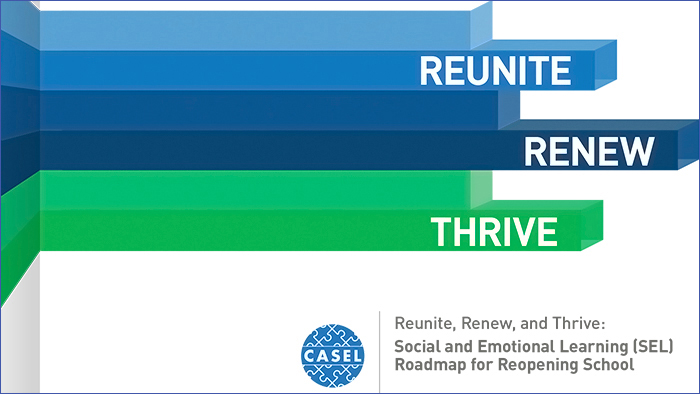 REUNITE

RENEW

THRIVE

CASEL

Reunite, Renew, and Thrive:
Social and Emotional Learning (SEL) Roadmap for Reopening School